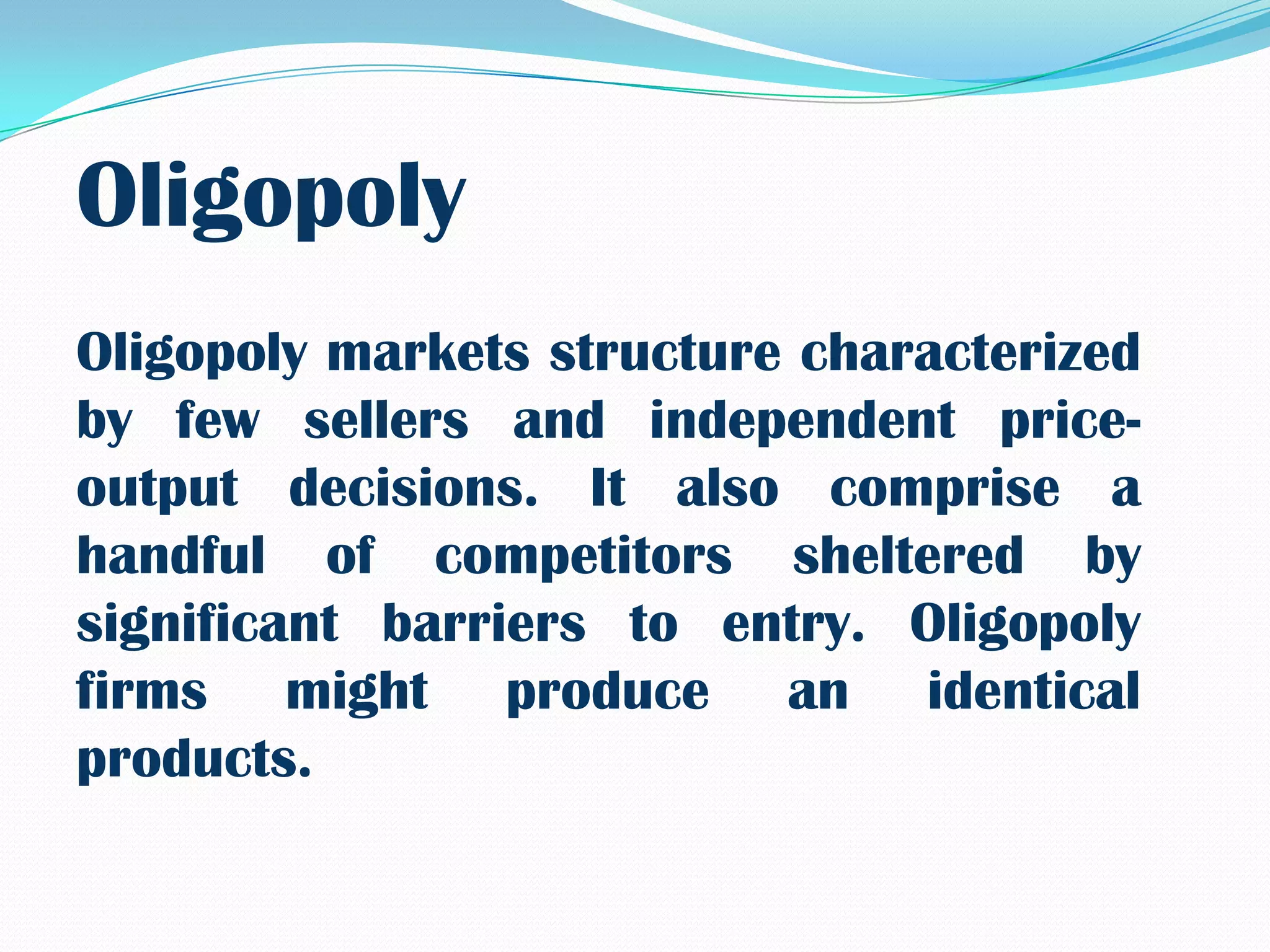 Oligopoly

Oligopoly markets structure characterized by few sellers and independent price-output decisions. It also comprise a handful of competitors sheltered by significant barriers to entry. Oligopoly firms might produce an identical products.